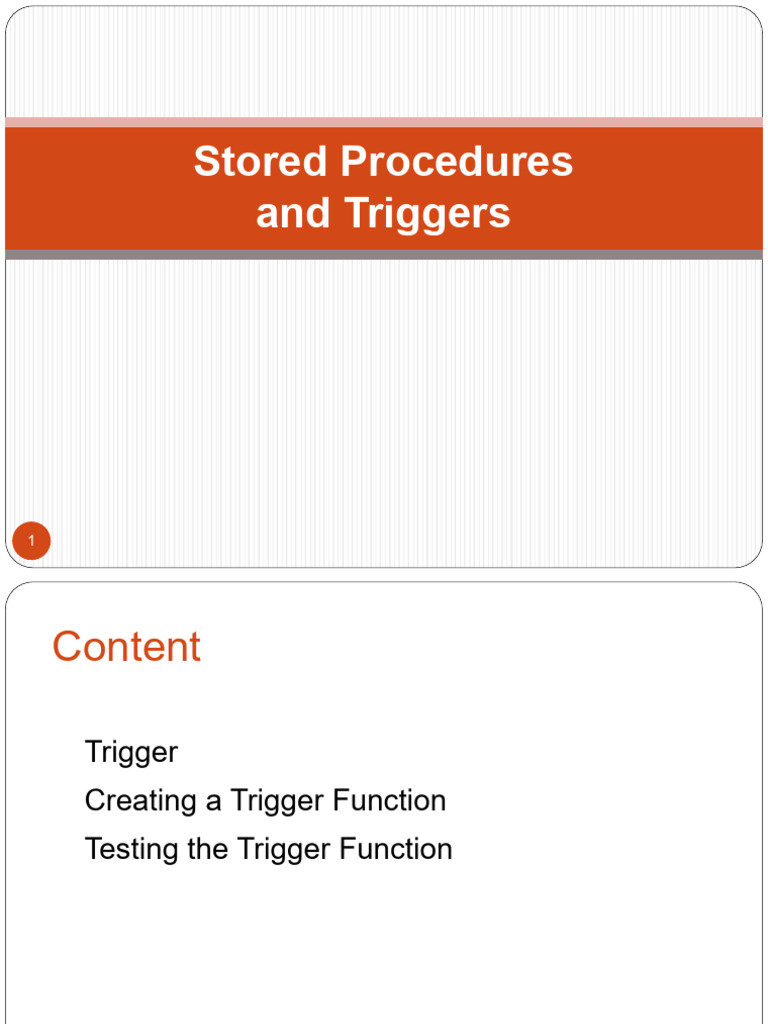 Stored Procedures and Triggers

1

Content

Trigger

Creating a Trigger Function

Testing the Trigger Function